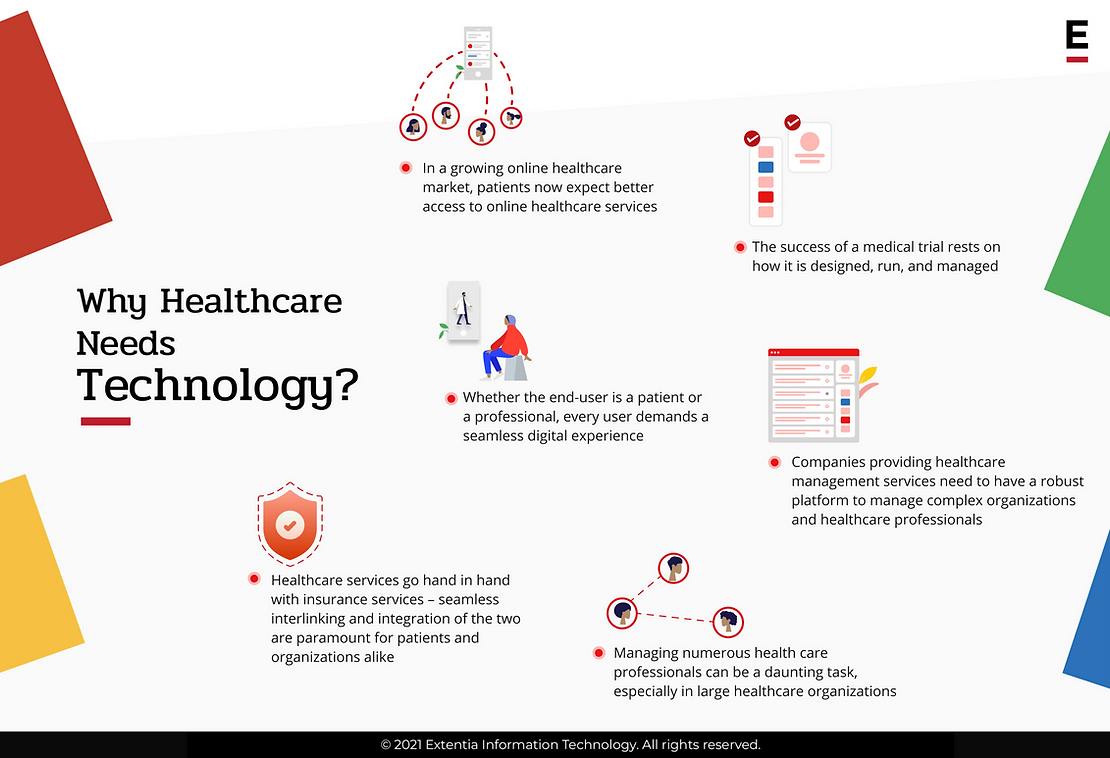 E

Why Healthcare Needs Technology?

In a growing online healthcare market, patients now expect better access to online healthcare services

The success of a medical trial rests on how it is designed, run, and managed

Whether the end-user is a patient or a professional, every user demands a seamless digital experience

Companies providing healthcare management services need to have a robust platform to manage complex organizations and healthcare professionals

Healthcare services go hand in hand with insurance services – seamless interlinking and integration of the two are paramount for patients and organizations alike

Managing numerous health care professionals can be a daunting task, especially in large healthcare organizations

© 2021 Extentia Information Technology. All rights reserved.